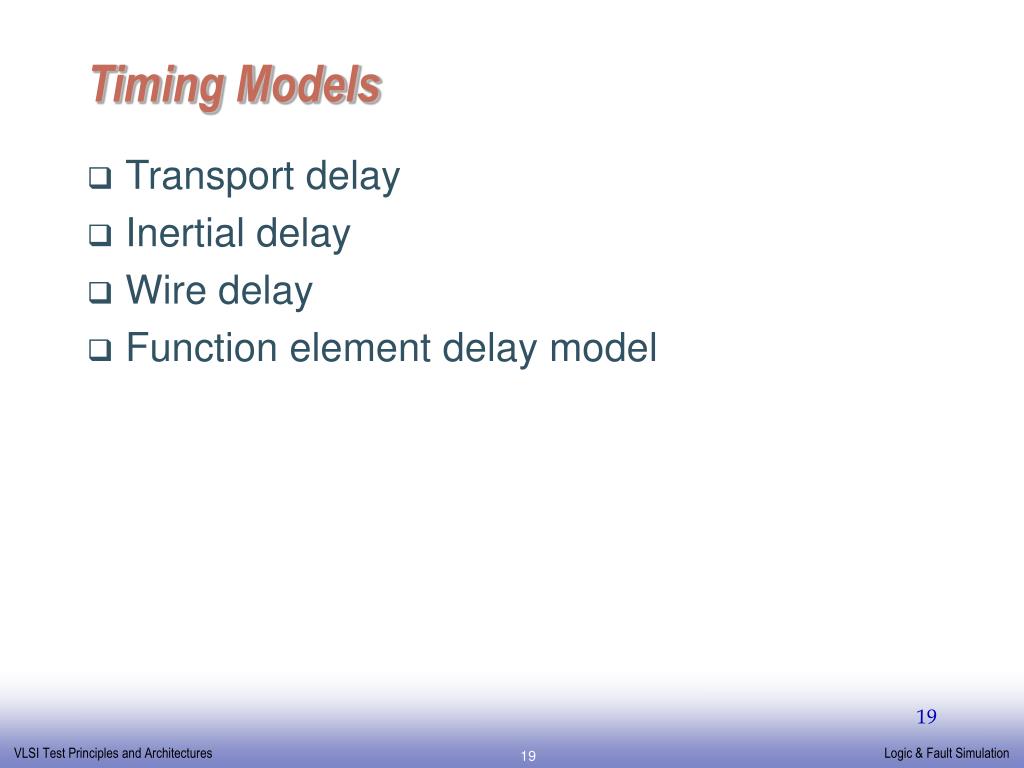 Timing Models

❑ Transport delay
❑ Inertial delay
❑ Wire delay
❑ Function element delay model

19

VLSI Test Principles and Architectures

19

Logic & Fault Simulation